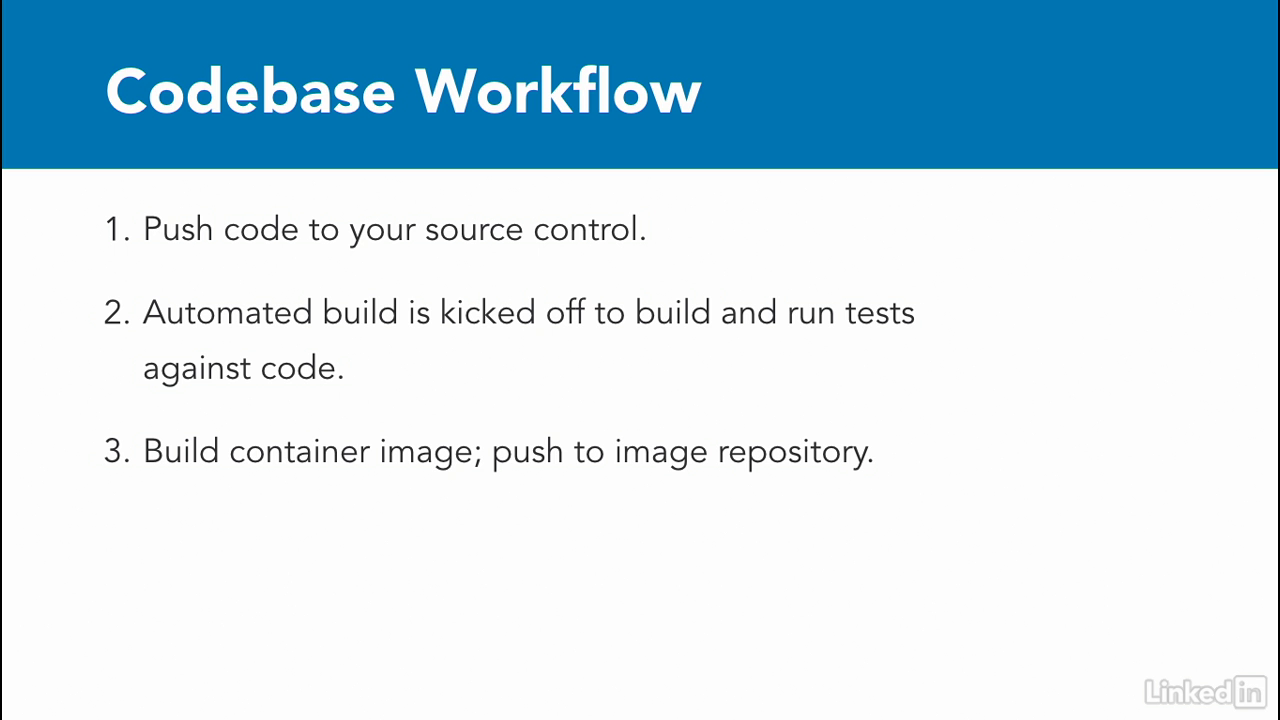 Codebase Workflow

1. Push code to your source control.

2. Automated build is kicked off to build and run tests against code.

3. Build container image; push to image repository.

LinkedIn